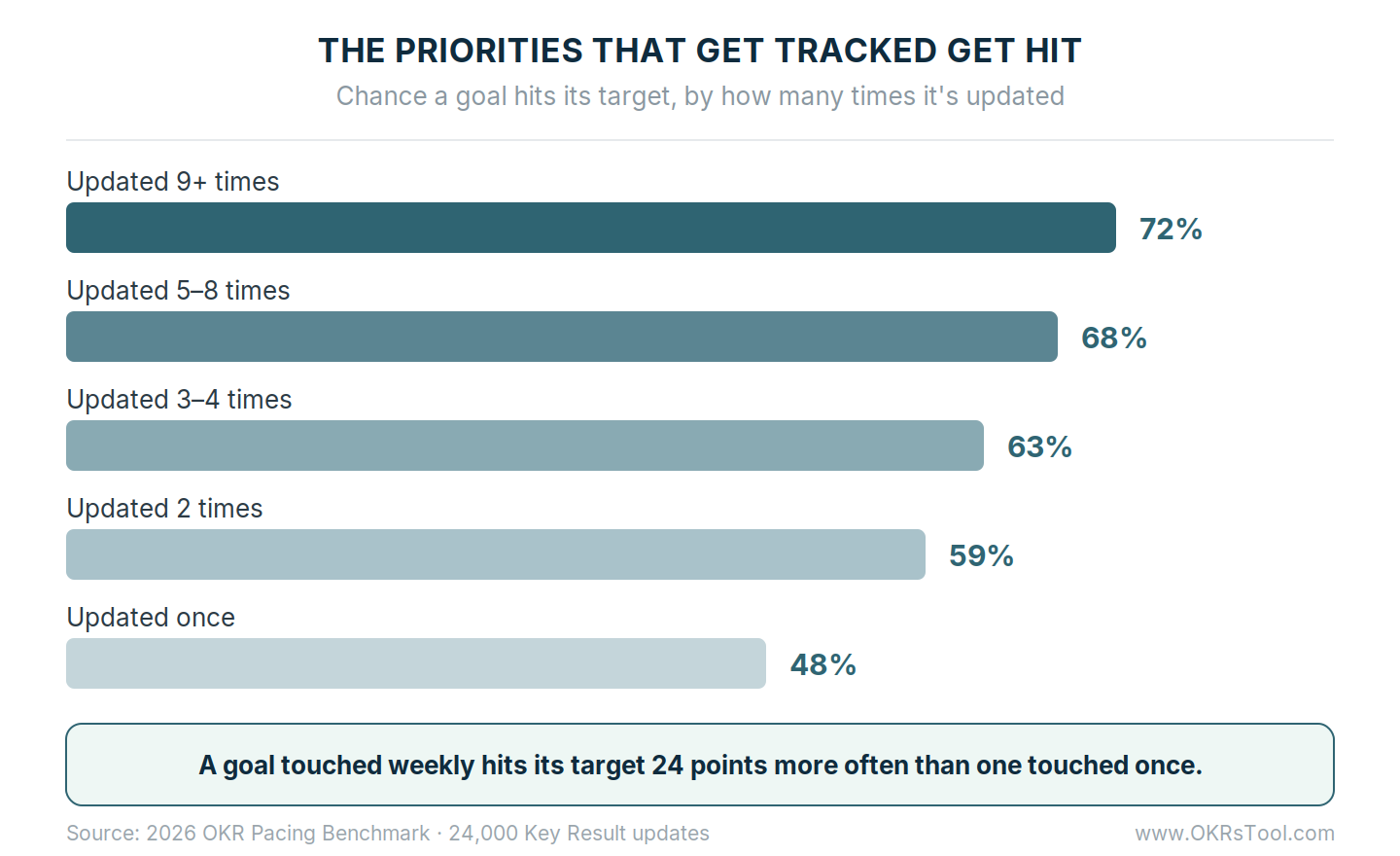 THE PRIORITIES THAT GET TRACKED GET HIT

Chance a goal hits its target, by how many times it's updated

Updated 9+ times

72%

Updated 5–8 times

68%

Updated 3–4 times

63%

Updated 2 times

59%

Updated once

48%

A goal touched weekly hits its target 24 points more often than one touched once.

Source: 2026 OKR Pacing Benchmark · 24,000 Key Result updates

www.OKRsTool.com